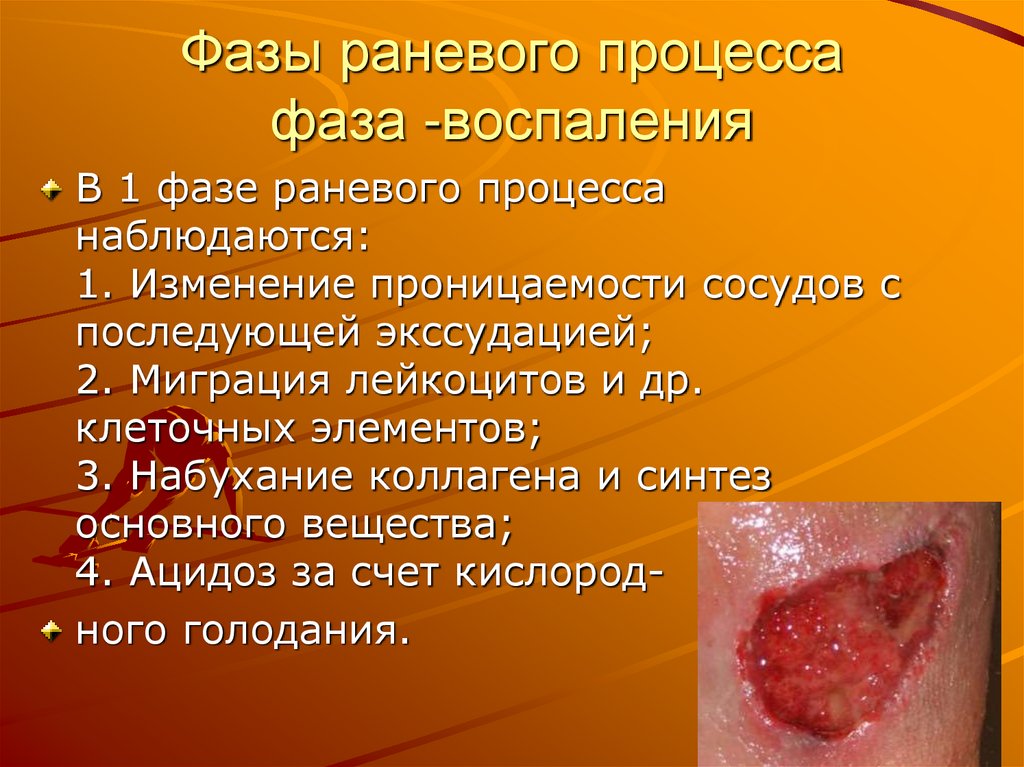 Фазы раневого процесса фаза -воспаления

В 1 фазе раневого процесса наблюдаются:
1. Изменение проницаемости сосудов с последующей экссудацией;
2. Миграция лейкоцитов и др. клеточных элементов;
3. Набухание коллагена и синтез основного вещества;
4. Ацидоз за счет кислород-

ного голодания.